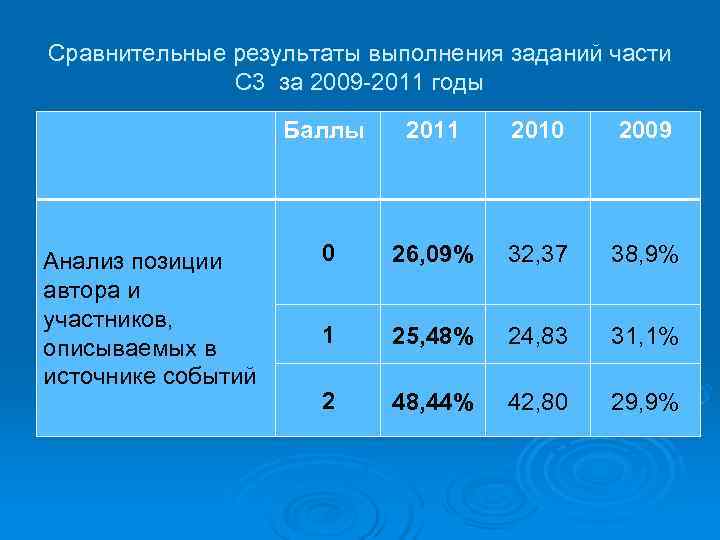 Сравнительные результаты выполнения заданий части С3 за 2009-2011 годы

|  | Баллы | 2011 | 2010 | 2009 |
|---|---|---|---|---|
| Анализ позиции автора и участников, описываемых в источнике событий | 0 | 26,09% | 32,37 | 38,9% |
|  | 1 | 25,48% | 24,83 | 31,1% |
|  | 2 | 48,44% | 42,80 | 29,9% |